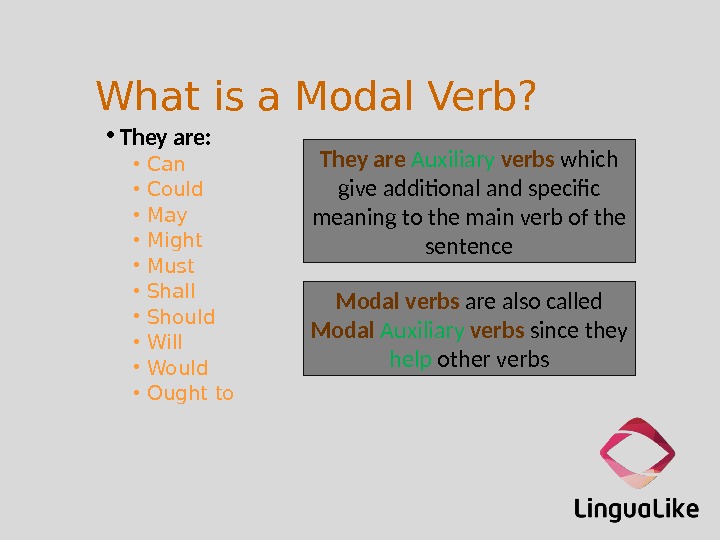 What is a Modal Verb?

• They are:
• Can
• Could
• May
• Might
• Must
• Shall
• Should
• Will
• Would
• Ought to

They are Auxiliary verbs which give additional and specific meaning to the main verb of the sentence

Modal verbs are also called Modal Auxiliary verbs since they help other verbs

LinguaLike